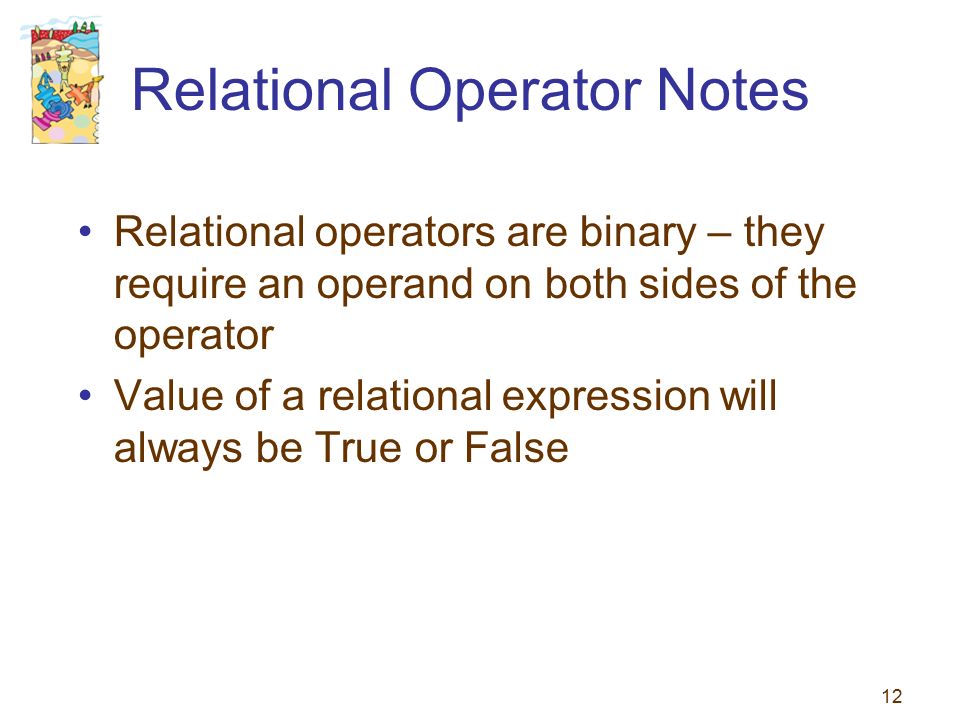 Relational Operator Notes

• Relational operators are binary – they require an operand on both sides of the operator
• Value of a relational expression will always be True or False

12